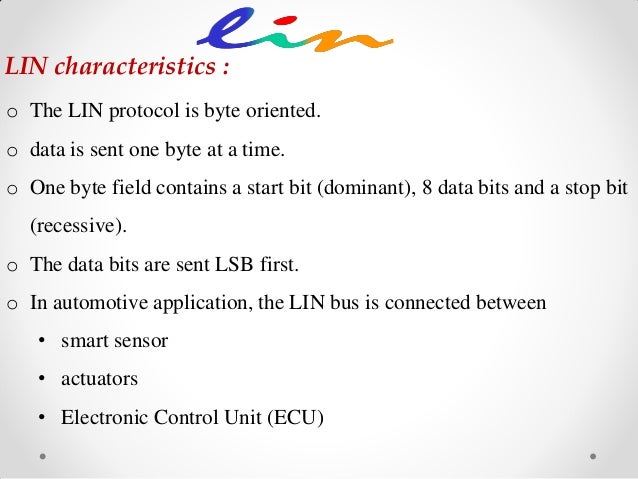 lin

LIN characteristics :

o The LIN protocol is byte oriented.

o data is sent one byte at a time.

o One byte field contains a start bit (dominant), 8 data bits and a stop bit (recessive).

o The data bits are sent LSB first.

o In automotive application, the LIN bus is connected between

• smart sensor

• actuators

• Electronic Control Unit (ECU)